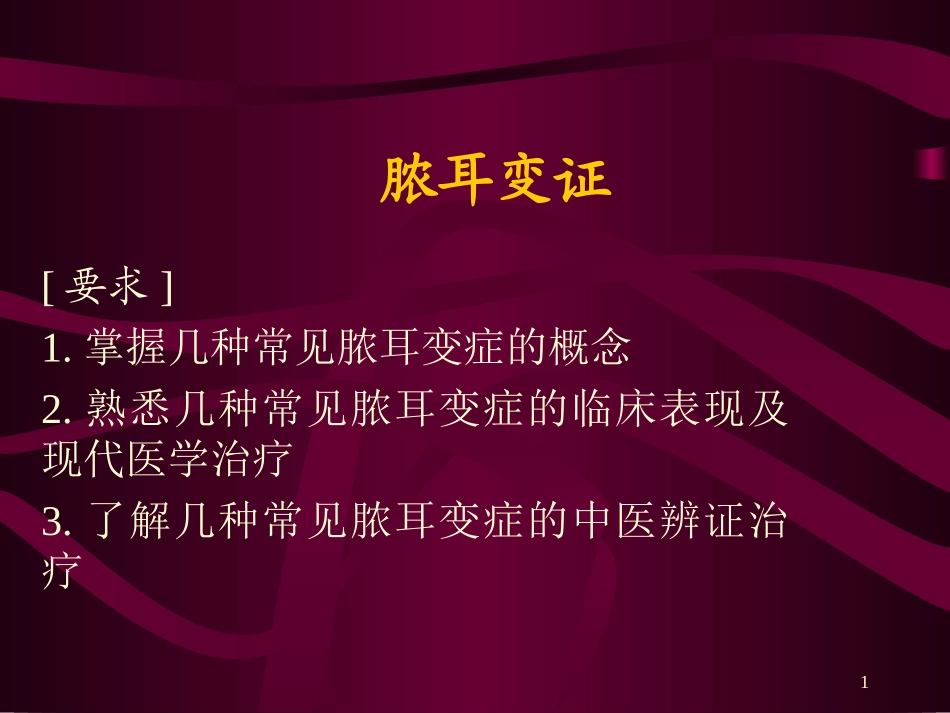 脓耳变证

[要求]

1.掌握几种常见脓耳变症的概念

2.熟悉几种常见脓耳变症的临床表现及现代医学治疗

3.了解几种常见脓耳变症的中医辨证治疗

1